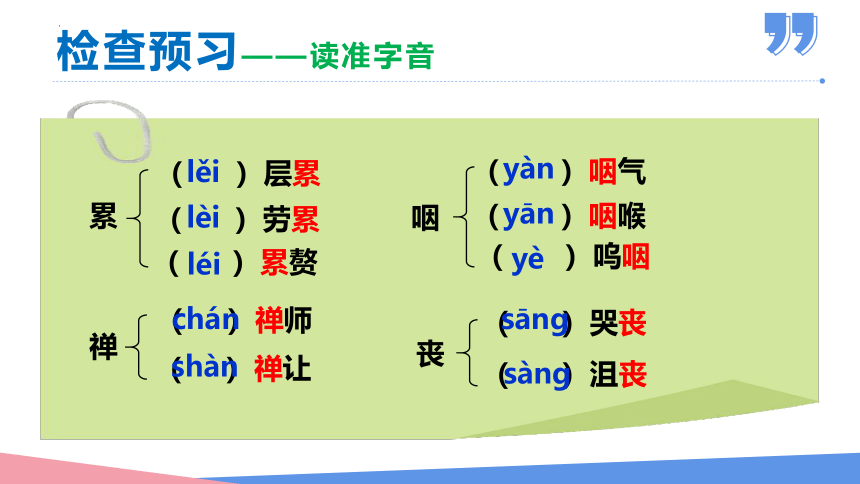 检查预习——读准字音

累
（lěi ）层累
（lèi ）劳累
（léi ）累赘

咽
（yàn）咽气
（yān）咽喉
（ yè ）呜咽

禅
（chán）禅师
（shàn）禅让

丧
（sāng）哭丧
（sàng）沮丧